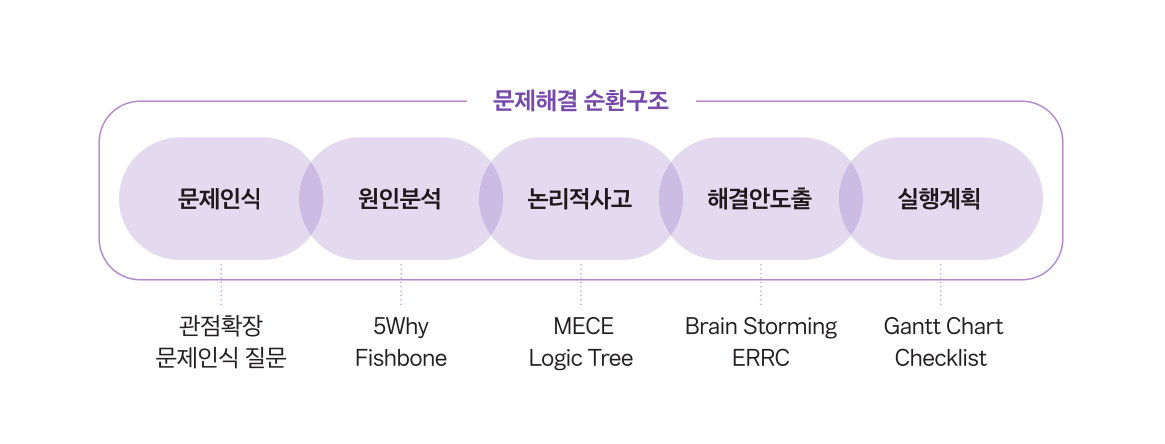 문제해결 순환구조

문제인식

원인분석

논리적사고

해결안도출

실행계획

관점확장
문제인식 질문

5Why
Fishbone

MECE
Logic Tree

Brain Storming
ERRC

Gantt Chart
Checklist